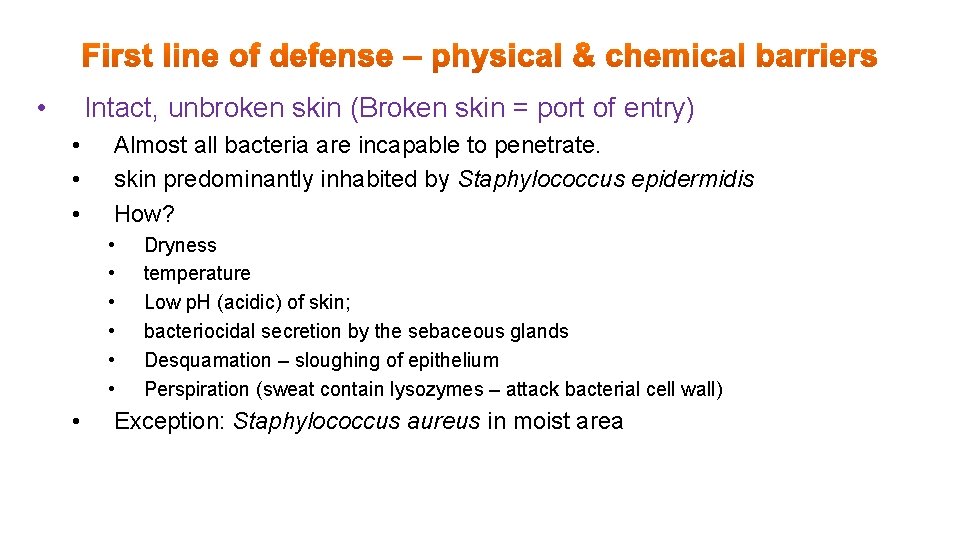 First line of defense – physical & chemical barriers

• Intact, unbroken skin (Broken skin = port of entry)
  • Almost all bacteria are incapable to penetrate.
  • skin predominantly inhabited by Staphylococcus epidermidis
  • How?
    • Dryness
    • temperature
    • Low pH (acidic) of skin;
    • bacteriocidal secretion by the sebaceous glands
    • Desquamation – sloughing of epithelium
    • Perspiration (sweat contain lysozymes – attack bacterial cell wall)
  • Exception: Staphylococcus aureus in moist area